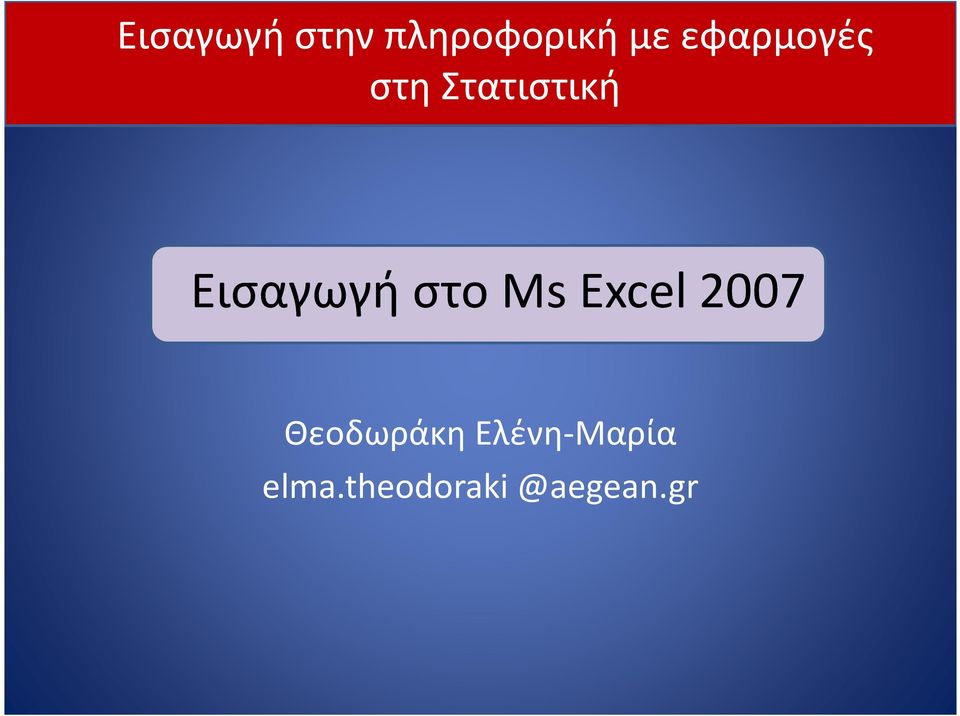 Εισαγωγή στην πληροφορική με εφαρμογές στη Στατιστική

Εισαγωγή στο Ms Excel 2007

Θεοδωράκη Ελένη-Μαρία
elma.theodoraki @aegean.gr